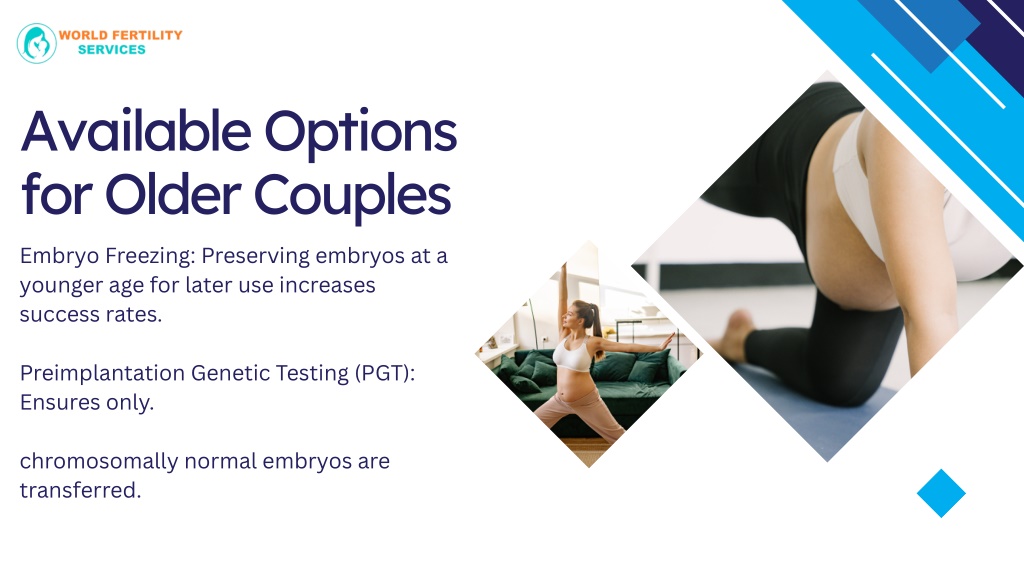 WORLD FERTILITY SERVICES

Available Options for Older Couples

Embryo Freezing: Preserving embryos at a younger age for later use increases success rates.

Preimplantation Genetic Testing (PGT): Ensures only.

chromosomally normal embryos are transferred.